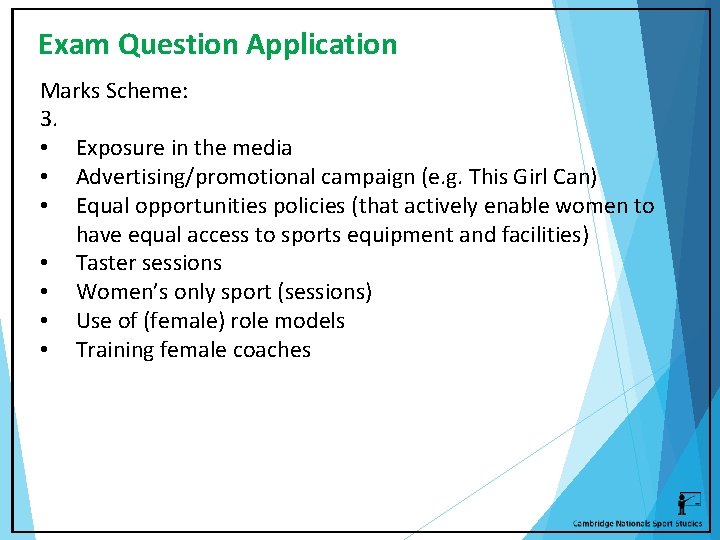 Exam Question Application

Marks Scheme:
3.
• Exposure in the media
• Advertising/promotional campaign (e.g. This Girl Can)
• Equal opportunities policies (that actively enable women to have equal access to sports equipment and facilities)
• Taster sessions
• Women's only sport (sessions)
• Use of (female) role models
• Training female coaches

Cambridge Nationals Sport Studies